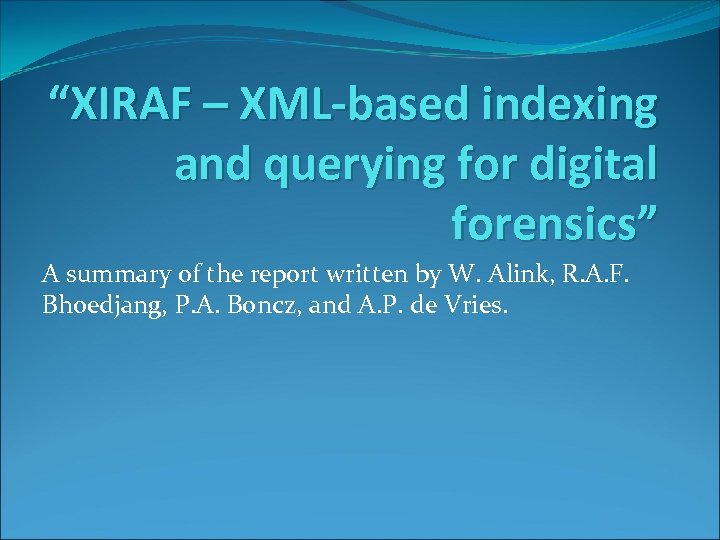 “XIRAF – XML-based indexing and querying for digital forensics”

A summary of the report written by W. Alink, R.A.F. Bhoedjang, P.A. Boncz, and A.P. de Vries.